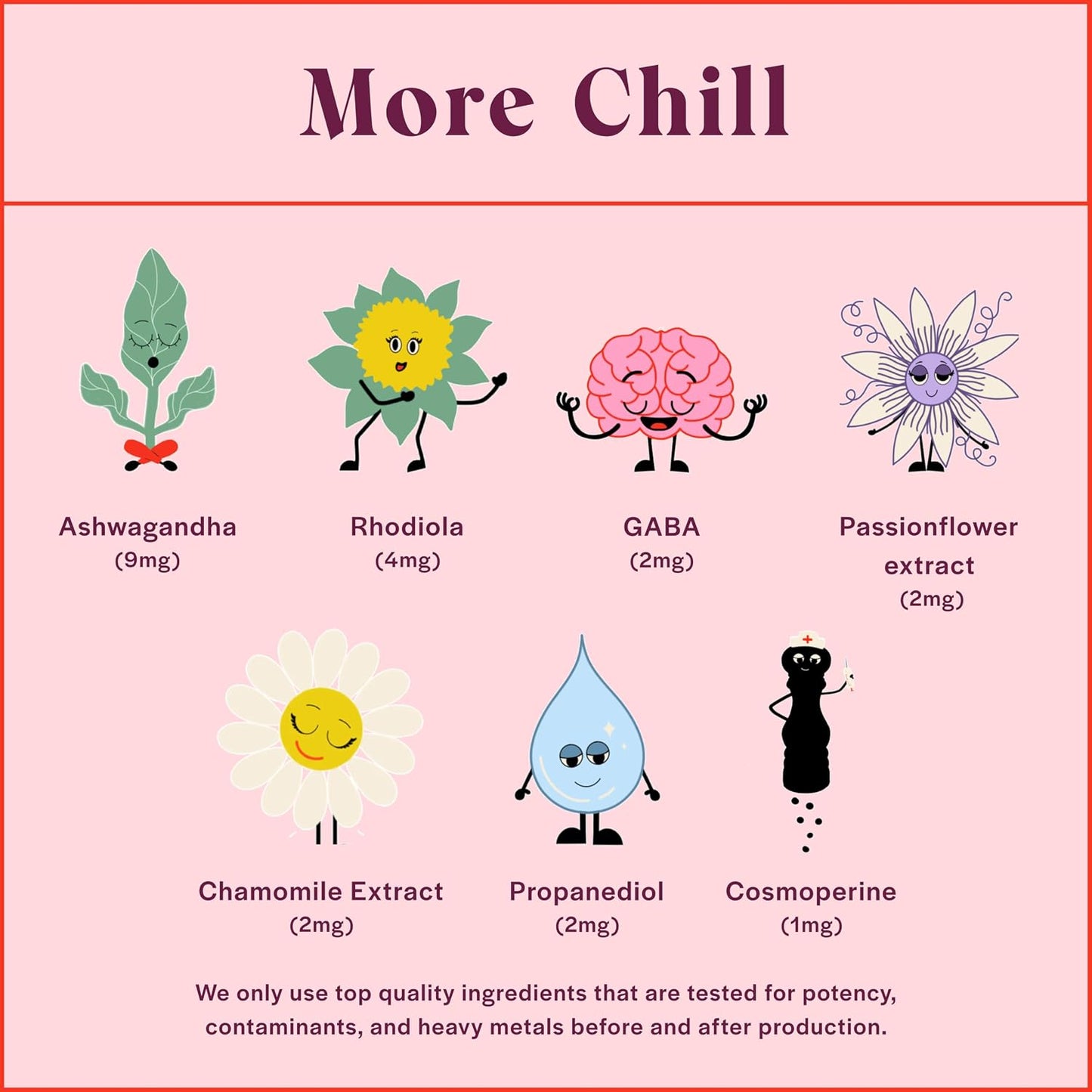 More Chill

Ashwagandha
(9mg)

Rhodiola
(4mg)

GABA
(2mg)

Passionflower extract
(2mg)

Chamomile Extract
(2mg)

Propanediol
(2mg)

Cosmoperine
(1mg)

We only use top quality ingredients that are tested for potency, contaminants, and heavy metals before and after production.